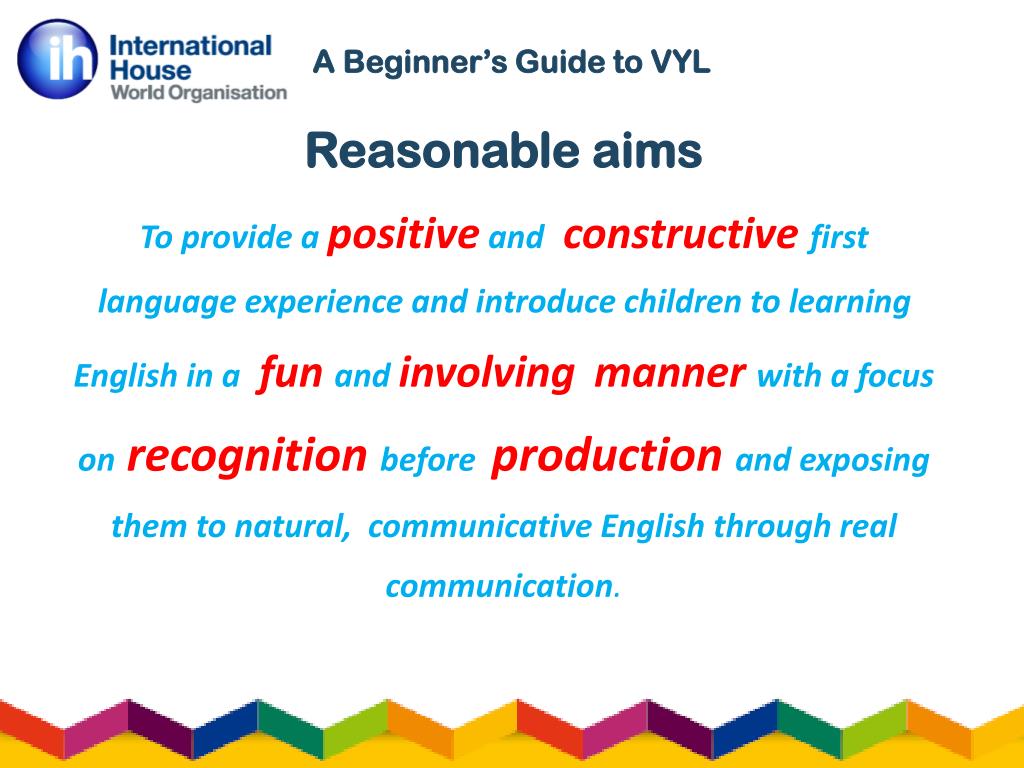 ih International House World Organisation

A Beginner's Guide to VYL

Reasonable aims

To provide a positive and constructive first language experience and introduce children to learning English in a fun and involving manner with a focus on recognition before production and exposing them to natural, communicative English through real communication.